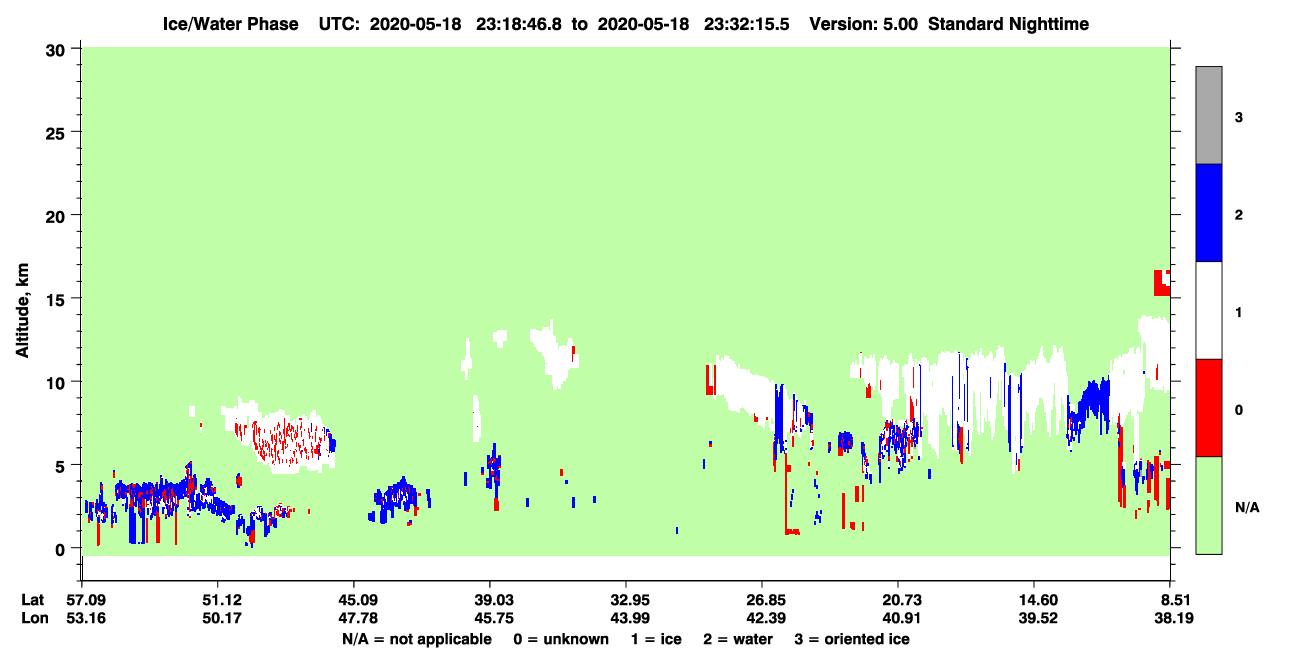 Ice/Water Phase UTC: 2020-05-18 23:18:46.8 to 2020-05-18 23:32:15.5 Version: 5.00 Standard Nighttime

Altitude, km

30
25
20
15
10
5
0

3
2
1
0
N/A

| Lat | 57.09 | 51.12 | 45.09 | 39.03 | 32.95 | 26.85 | 20.73 | 14.60 | 8.51 |
|---|---|---|---|---|---|---|---|---|---|
| Lon | 53.16 | 50.17 | 47.78 | 45.75 | 43.99 | 42.39 | 40.91 | 39.52 | 38.19 |

N/A = not applicable 0 = unknown 1 = ice 2 = water 3 = oriented ice